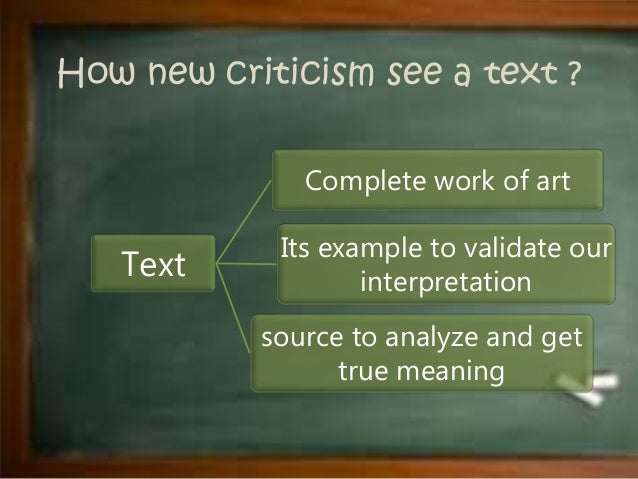 How new criticism see a text ?

Text

Complete work of art

Its example to validate our interpretation

source to analyze and get true meaning